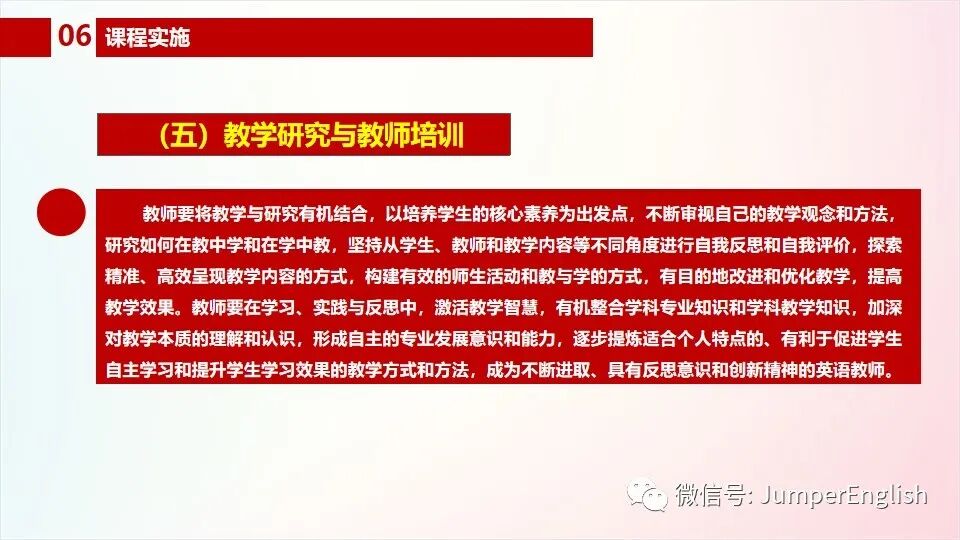 06 课程实施

（五）教学研究与教师培训

教师要将教学与研究有机结合，以培养学生的核心素养为出发点，不断审视自己的教学观念和方法，研究如何在教中学和在学中教，坚持从学生、教师和教学内容等不同角度进行自我反思和自我评价，探索精准、高效呈现教学内容的方式，构建有效的师生活动和教与学的方式，有目的地改进和优化教学，提高教学效果。教师要在学习、实践与反思中，激活教学智慧，有机整合学科专业知识和学科教学知识，加深对教学本质的理解和认识，形成自主的专业发展意识和能力，逐步提炼适合个人特点的、有利于促进学生自主学习和提升学生学习效果的教学方式和方法，成为不断进取、具有反思意识和创新精神的英语教师。

微信号: JumperEnglish